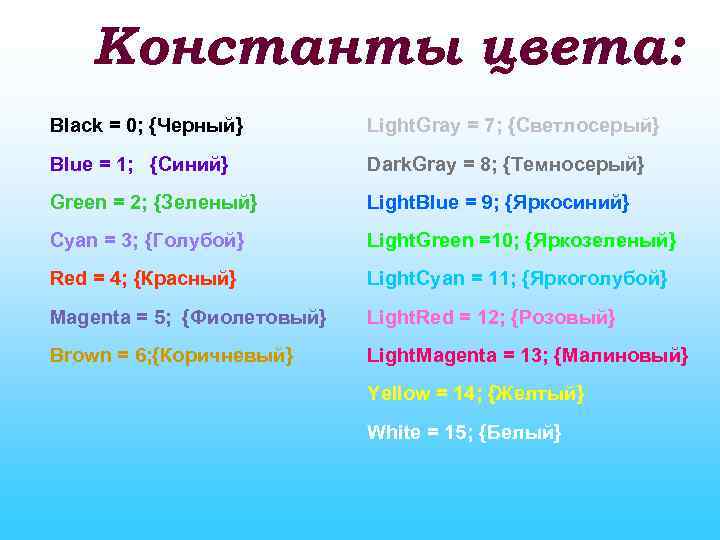 Константы цвета:

Black = 0; {Черный}

Blue = 1; {Синий}

Green = 2; {Зеленый}

Cyan = 3; {Голубой}

Red = 4; {Красный}

Magenta = 5; {Фиолетовый}

Brown = 6;{Коричневый}

LightGray = 7; {Светлосерый}

DarkGray = 8; {Темносерый}

LightBlue = 9; {Яркосиний}

LightGreen =10; {Яркозеленый}

LightCyan = 11; {Яркоголубой}

LightRed = 12; {Розовый}

LightMagenta = 13; {Малиновый}

Yellow = 14; {Желтый}

White = 15; {Белый}